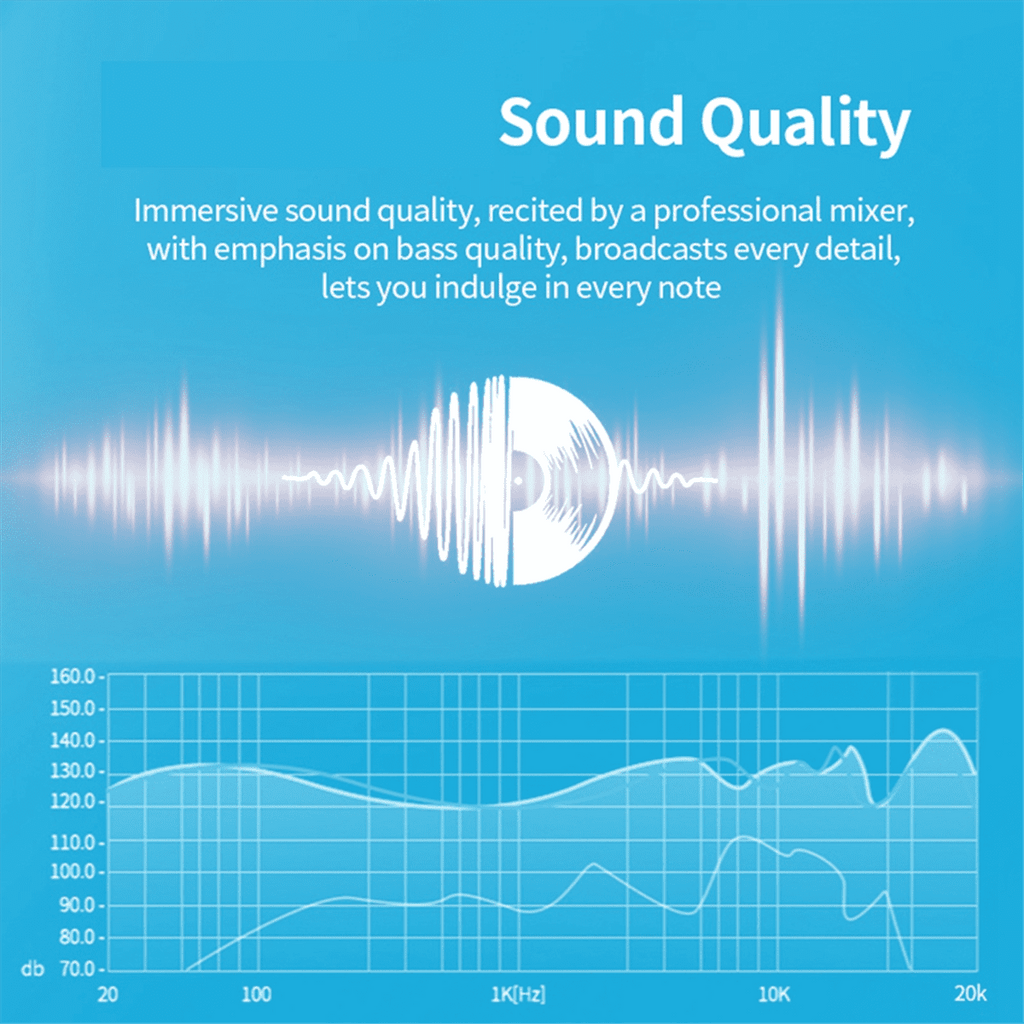 Sound Quality

Immersive sound quality, recited by a professional mixer, with emphasis on bass quality, broadcasts every detail, lets you indulge in every note

160.0
150.0
140.0
130.0
120.0
110.0
100.0
90.0
80.0
db 70.0
20
100
1K[Hz]
10K
20k